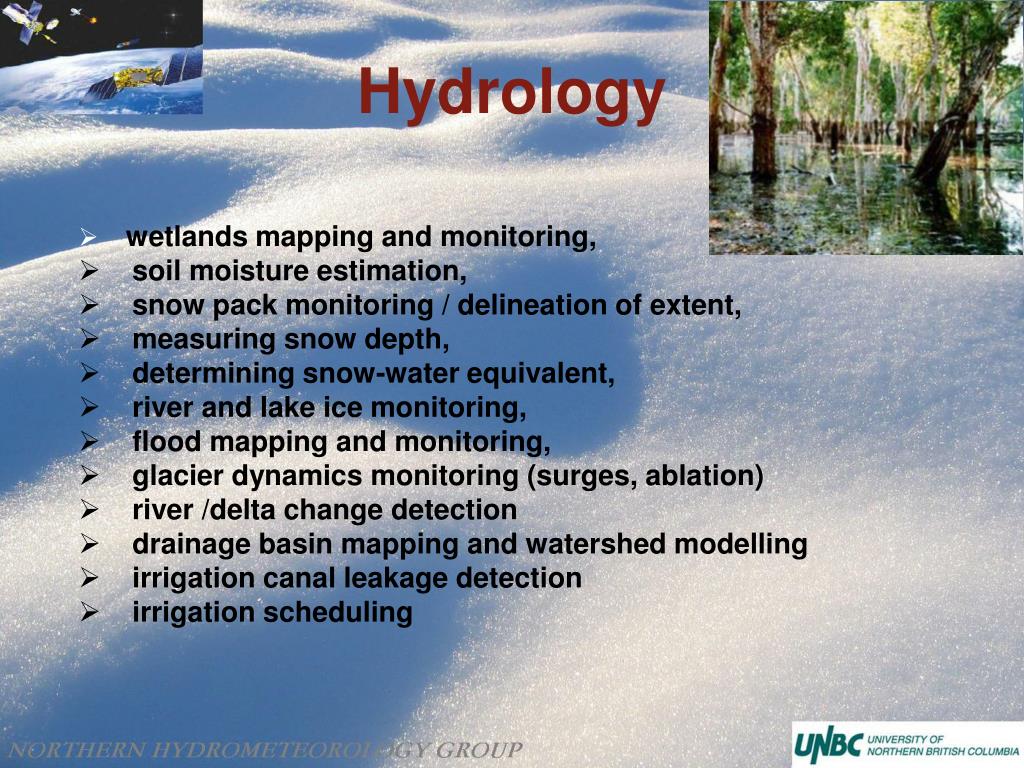 Hydrology

➢ wetlands mapping and monitoring,
➢ soil moisture estimation,
➢ snow pack monitoring / delineation of extent,
➢ measuring snow depth,
➢ determining snow-water equivalent,
➢ river and lake ice monitoring,
➢ flood mapping and monitoring,
➢ glacier dynamics monitoring (surges, ablation)
➢ river /delta change detection
➢ drainage basin mapping and watershed modelling
➢ irrigation canal leakage detection
➢ irrigation scheduling

NORTHERN HYDROMETEOROLOGY GROUP

UNBC UNIVERSITY OF NORTHERN BRITISH COLUMBIA